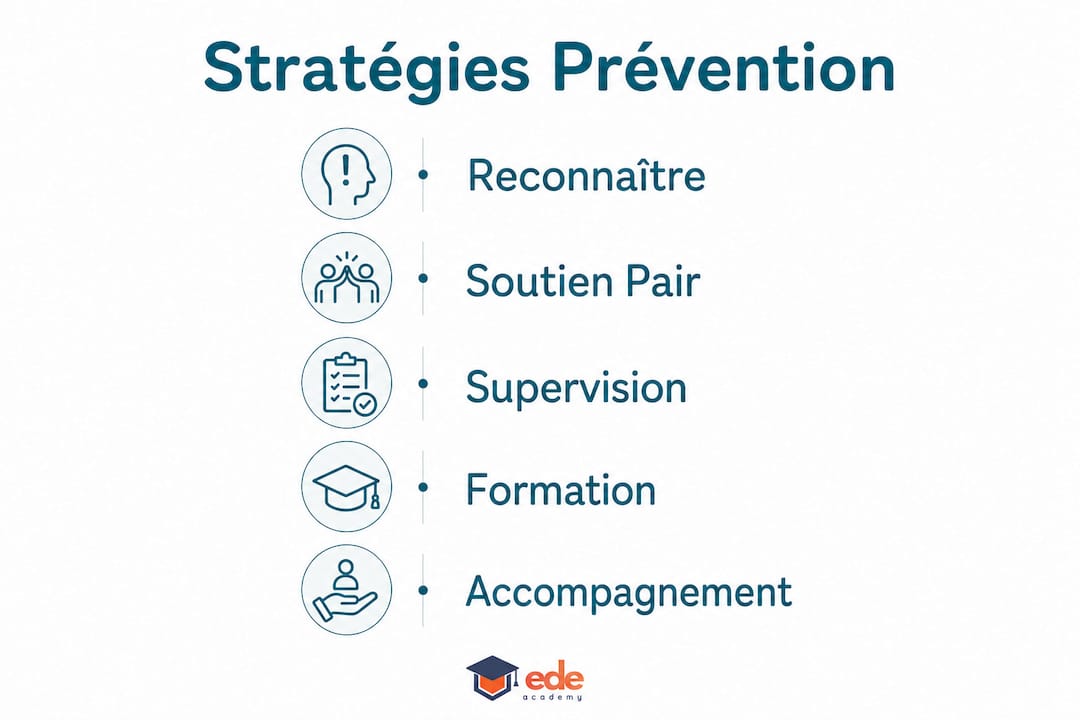 Stratégies Prévention

• Reconnaître
• Soutien Pair
• Supervision
• Formation
• Accompagnement

ede
academy